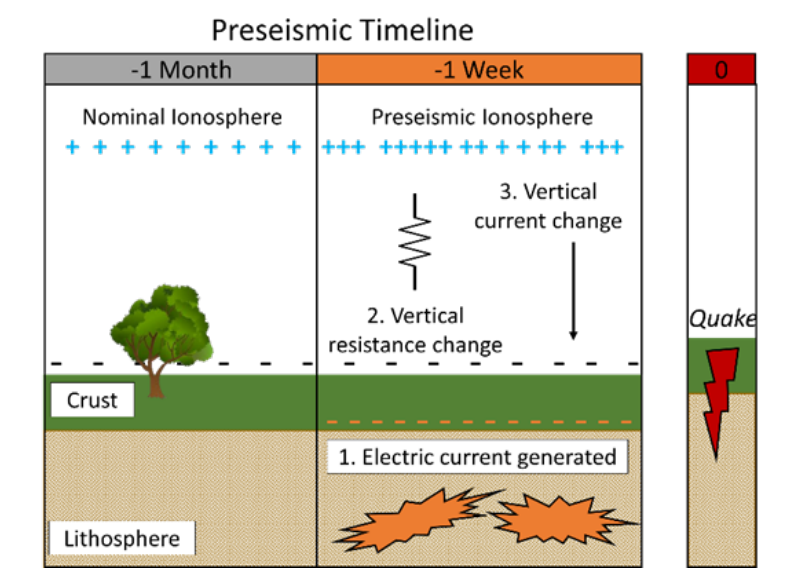 Preseismic Timeline

-1 Month

Nominal Ionosphere

+ + + + + + + + +

Crust

Lithosphere

-1 Week

Preseismic Ionosphere

+++ +++++ ++ + + ++ +++

3. Vertical current change

2. Vertical resistance change

1. Electric current generated

0

Quake